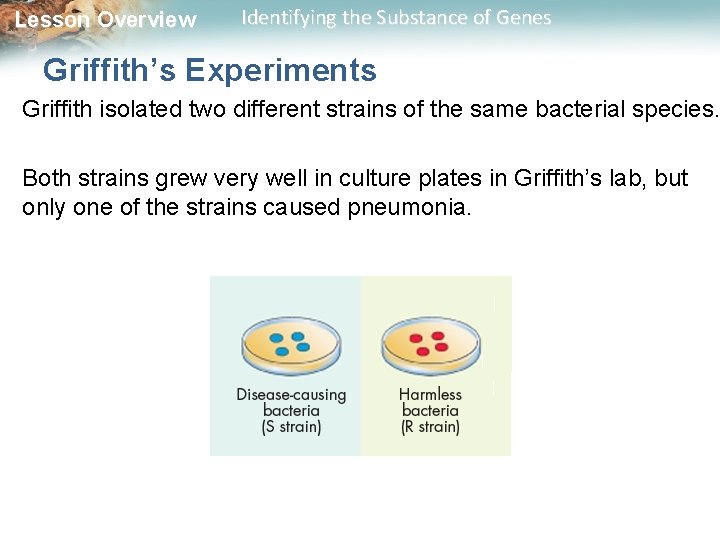 Lesson Overview Identifying the Substance of Genes

Griffith's Experiments

Griffith isolated two different strains of the same bacterial species.

Both strains grew very well in culture plates in Griffith's lab, but only one of the strains caused pneumonia.

Disease-causing bacteria (S strain)

Harmless bacteria (R strain)